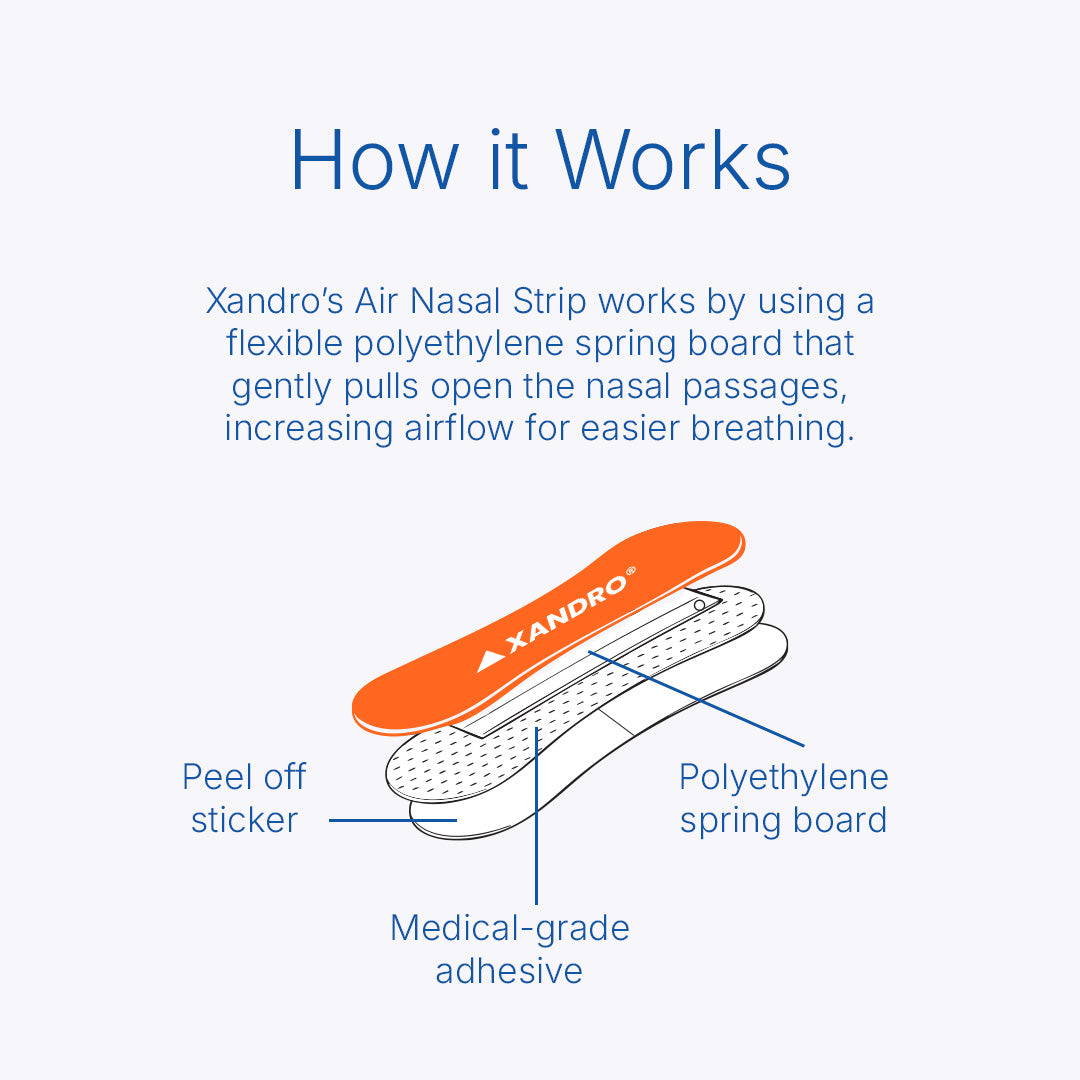 How it Works

Xandro's Air Nasal Strip works by using a flexible polyethylene spring board that gently pulls open the nasal passages, increasing airflow for easier breathing.

XANDRO®

Peel off sticker

Polyethylene spring board

Medical-grade adhesive